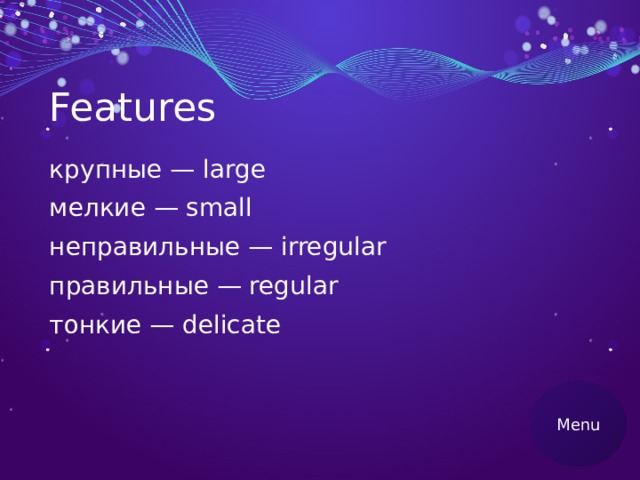 Features

крупные — large
мелкие — small
неправильные — irregular
правильные — regular
тонкие — delicate

Menu